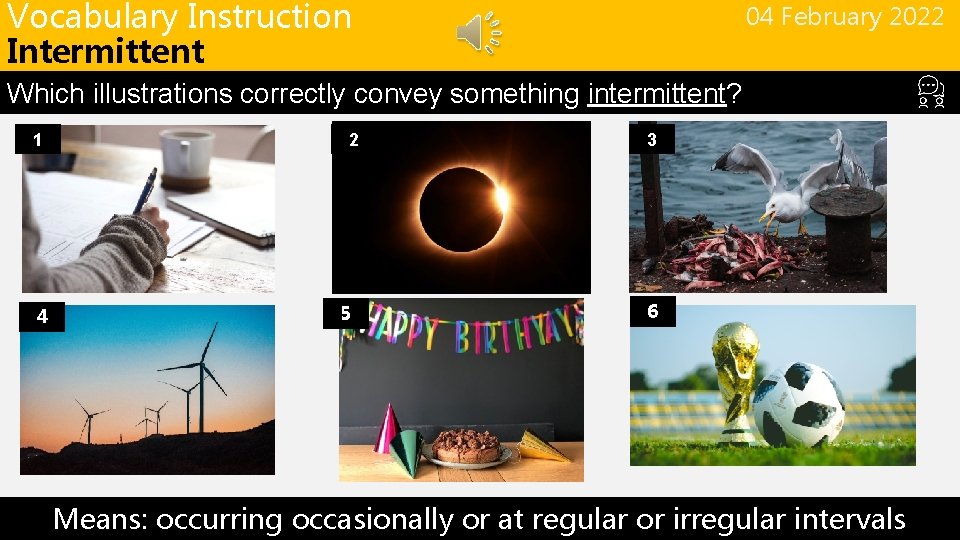 Vocabulary Instruction
Intermittent

04 February 2022

Which illustrations correctly convey something intermittent?

1

2

3

4

5

HAPPY BIRTHDAY

6

Means: occurring occasionally or at regular or irregular intervals